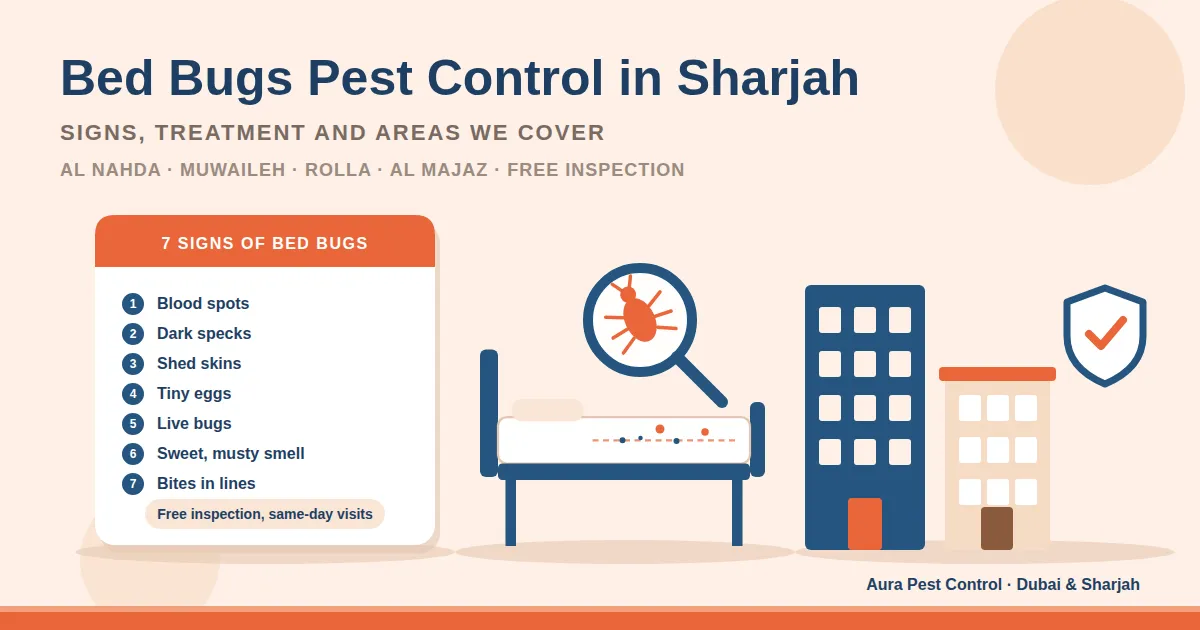 Bed Bugs Pest Control in Sharjah

SIGNS, TREATMENT AND AREAS WE COVER

AL NAHDA · MUWAILEH · ROLLA · AL MAJAZ · FREE INSPECTION

7 SIGNS OF BED BUGS

1 Blood spots
2 Dark specks
3 Shed skins
4 Tiny eggs
5 Live bugs
6 Sweet, musty smell
7 Bites in lines

Free inspection, same-day visits

Aura Pest Control · Dubai & Sharjah